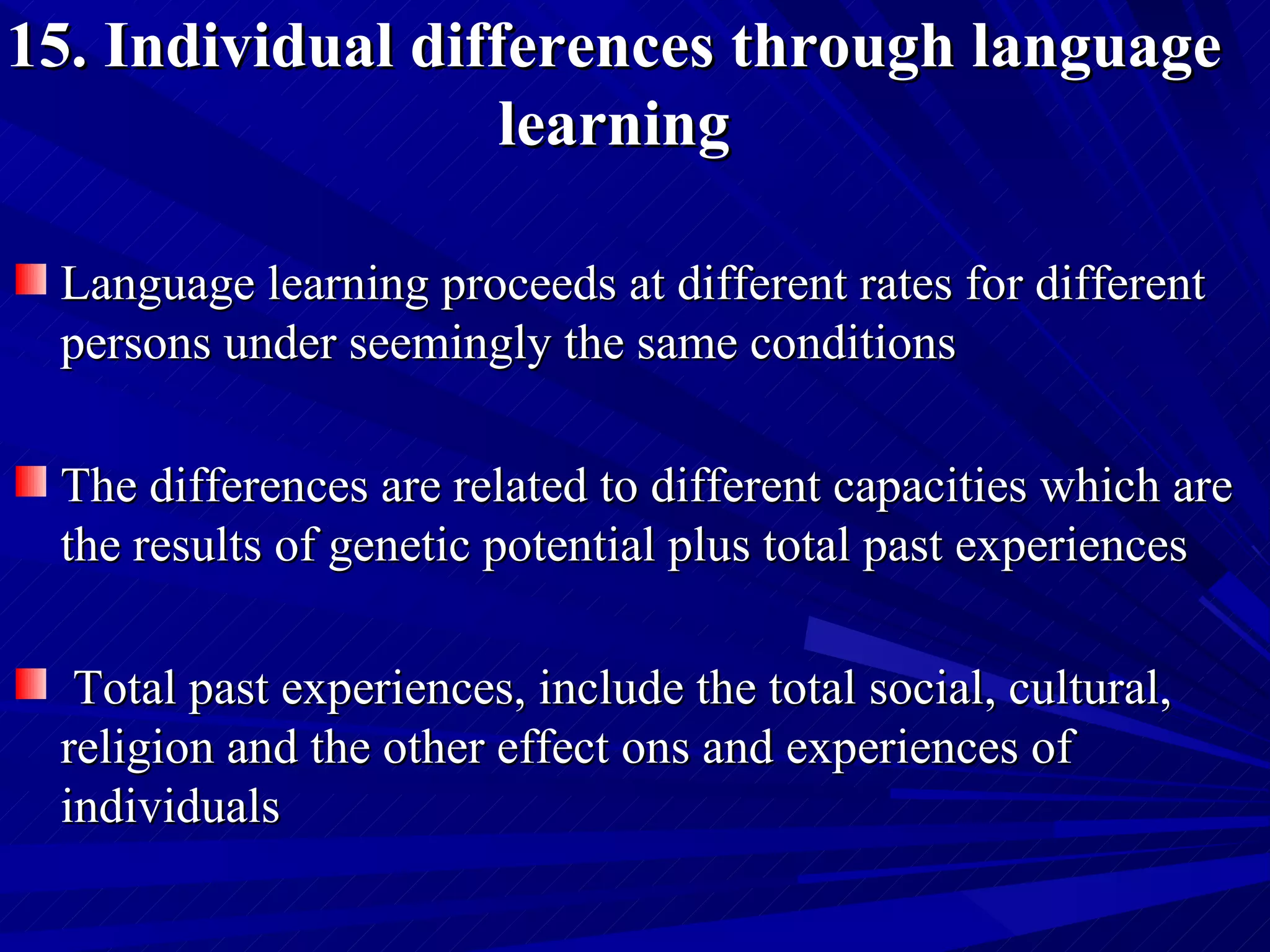 15. Individual differences through language learning

Language learning proceeds at different rates for different persons under seemingly the same conditions

The differences are related to different capacities which are the results of genetic potential plus total past experiences

Total past experiences, include the total social, cultural, religion and the other effect ons and experiences of individuals